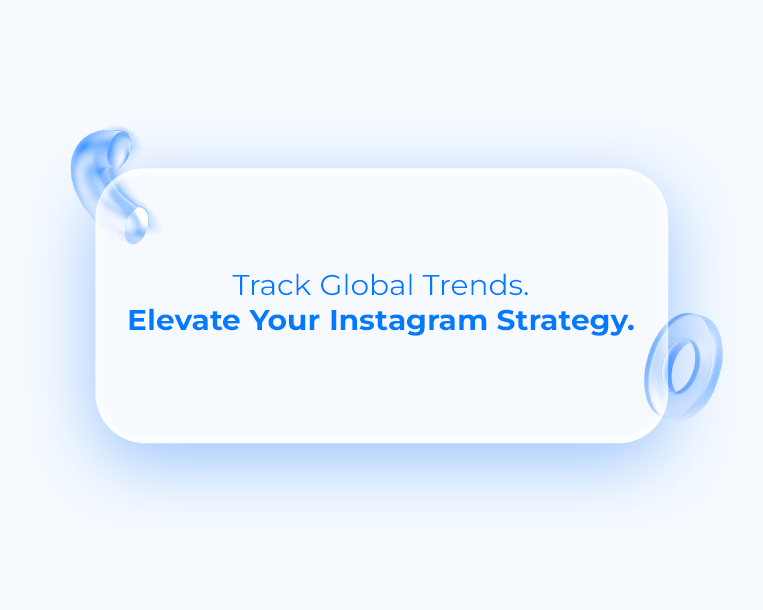 Track Global Trends.
Elevate Your Instagram Strategy.